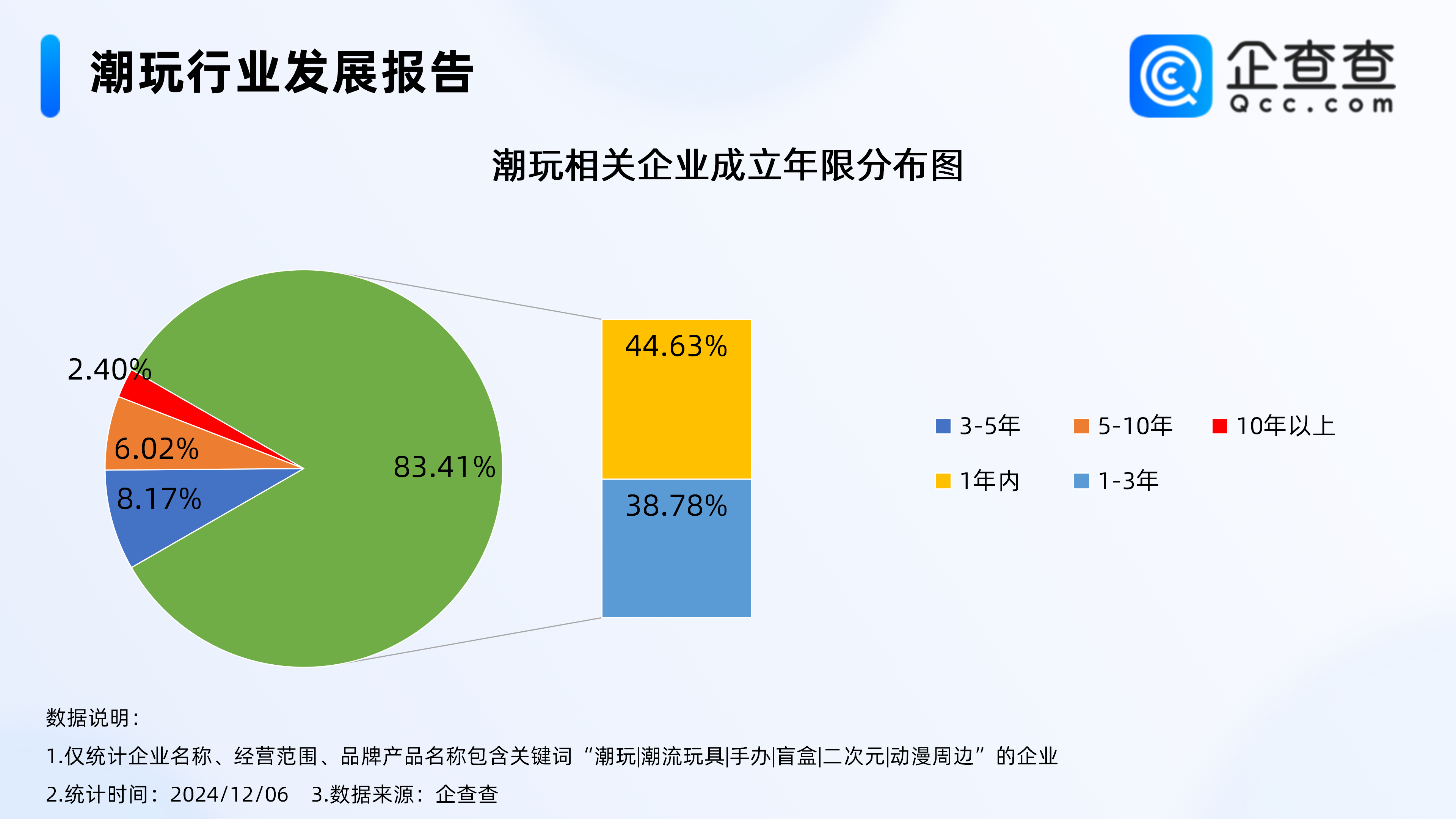 潮玩行业发展报告

企查查
Qcc.com

潮玩相关企业成立年限分布图

2.40%
6.02%
8.17%
83.41%
44.63%
38.78%

3-5年
5-10年
10年以上
1年内
1-3年

数据说明：
1.仅统计企业名称、经营范围、品牌产品名称包含关键词“潮玩|潮流玩具|手办|盲盒|二次元|动漫周边”的企业
2.统计时间：2024/12/06 3.数据来源：企查查